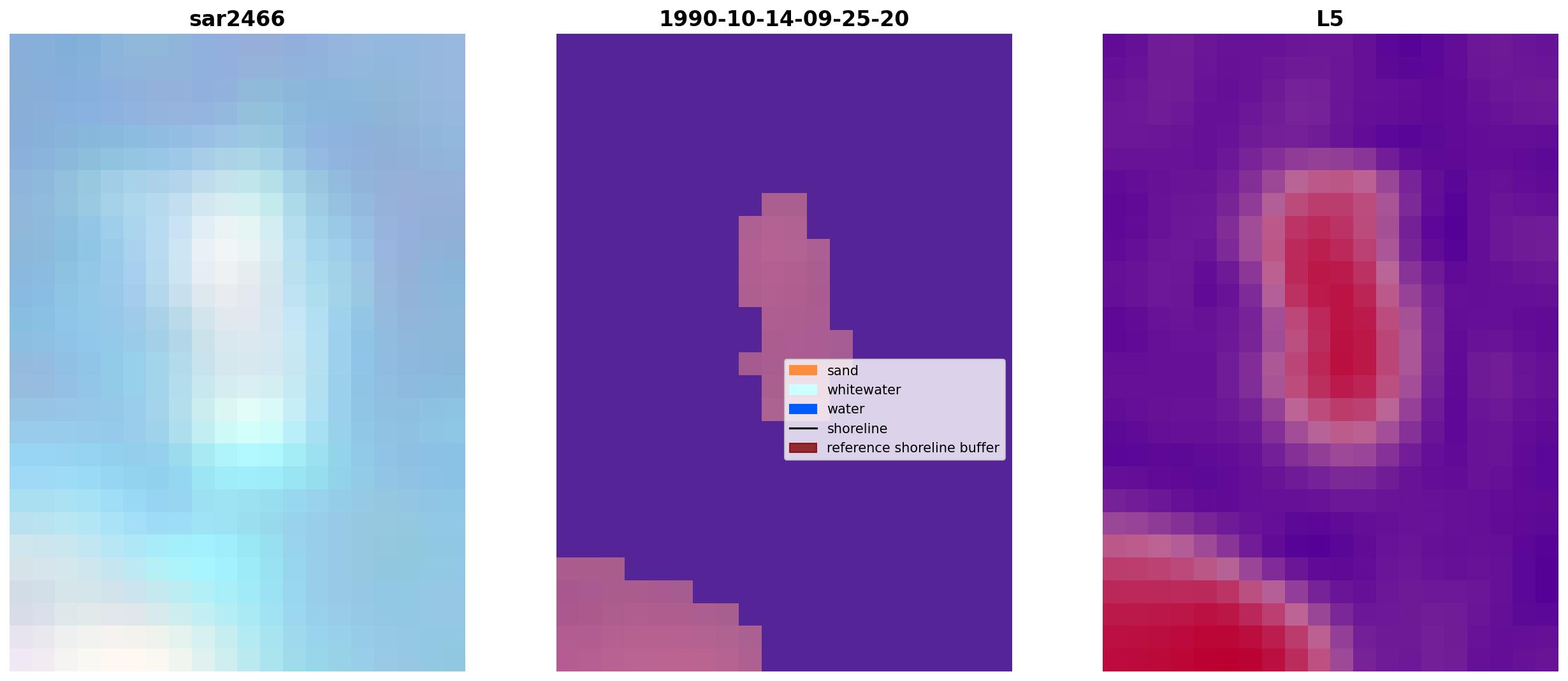 sar2466

1990-10-14-09-25-20

sand
whitewater
water
shoreline
reference shoreline buffer

L5